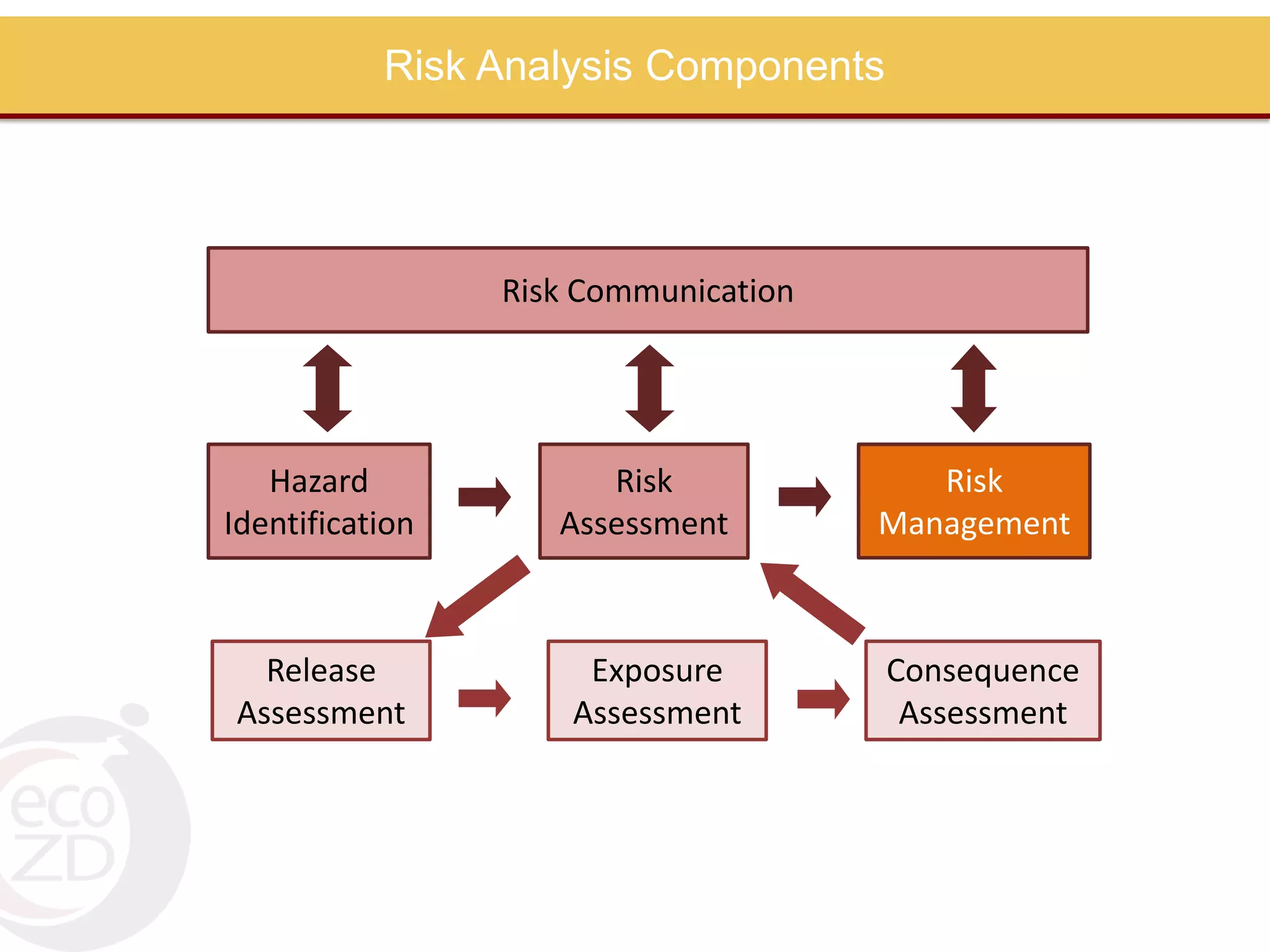 Risk Analysis Components

Risk Communication

Hazard Identification

Risk Assessment

Risk Management

Release Assessment

Exposure Assessment

Consequence Assessment

eco ZD